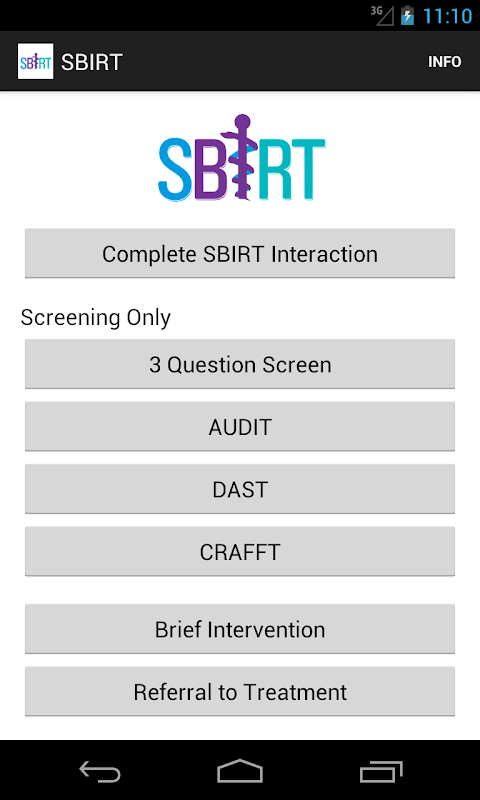 3G 11:10

SBIRT SBIRT INFO

SBIRT

Complete SBIRT Interaction

Screening Only

3 Question Screen

AUDIT

DAST

CRAFFT

Brief Intervention

Referral to Treatment